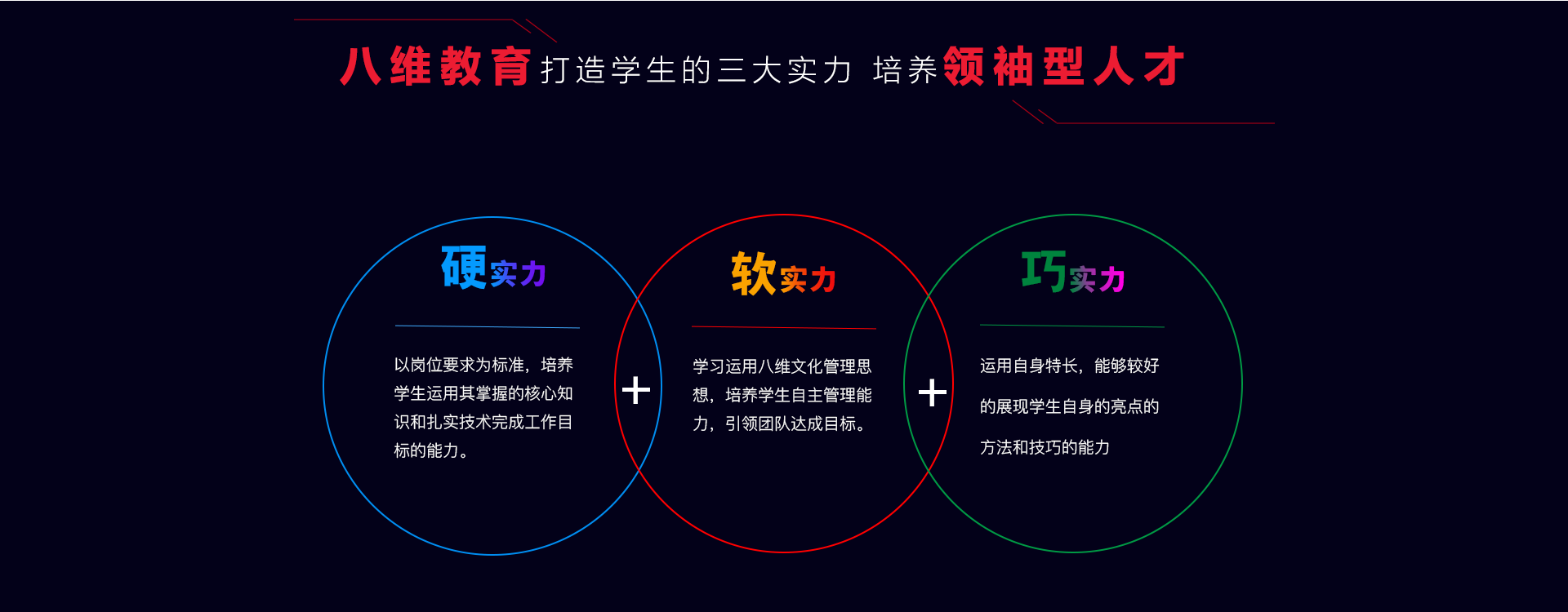 八维教育打造学生的三大实力 培养领袖型人才

硬实力

以岗位要求为标准，培养学生运用其掌握的核心知识和扎实技术完成工作目标的能力。

+

软实力

学习运用八维文化管理思想，培养学生自主管理能力，引领团队达成目标。

+

巧实力

运用自身特长，能够较好的展现学生自身的亮点的方法和技巧的能力